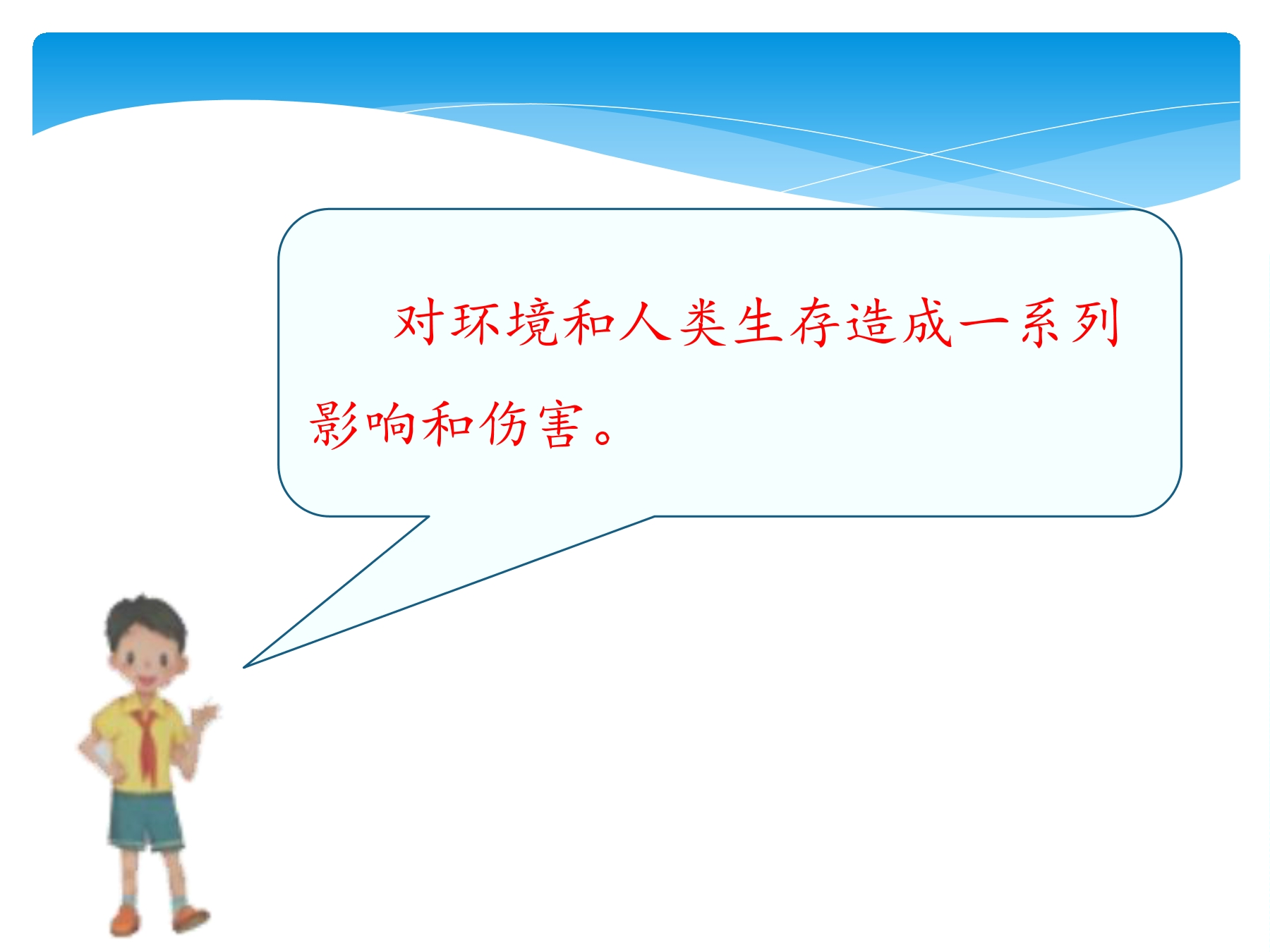 对环境和人类生存造成一系列影响和伤害。